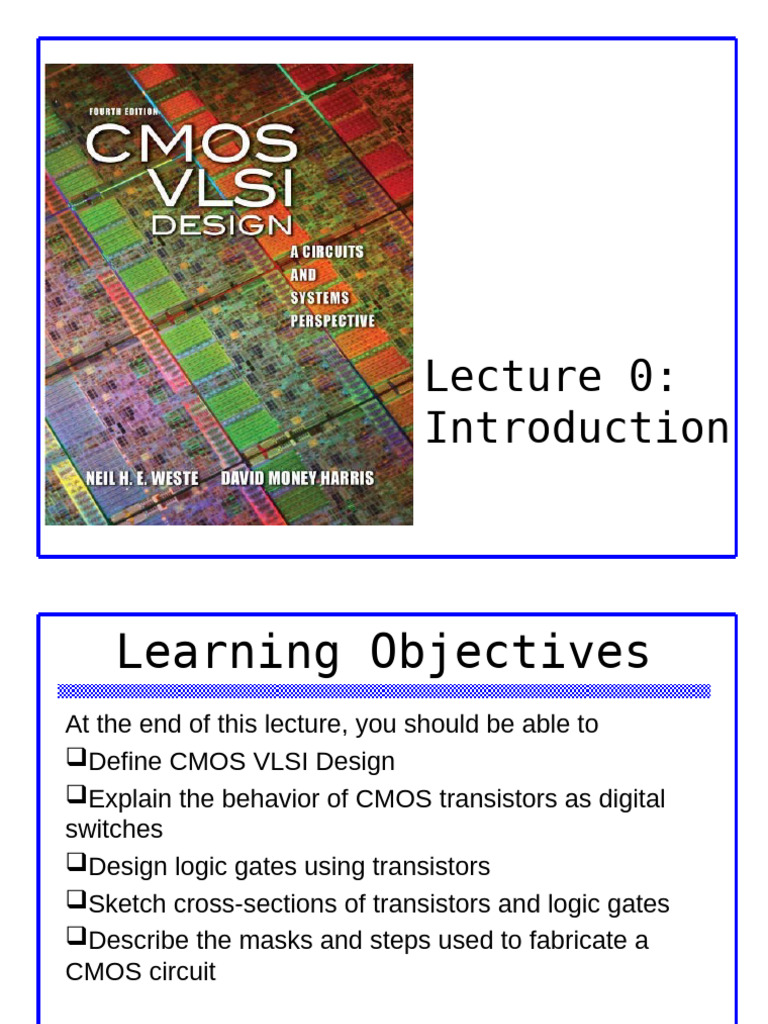 FOURTH EDITION
CMOS
VLSI
DESIGN
A CIRCUITS AND SYSTEMS PERSPECTIVE
NEIL H. E. WESTE DAVID MONEY HARRIS

Lecture 0: Introduction

Learning Objectives

At the end of this lecture, you should be able to
❑Define CMOS VLSI Design
❑Explain the behavior of CMOS transistors as digital switches
❑Design logic gates using transistors
❑Sketch cross-sections of transistors and logic gates
❑Describe the masks and steps used to fabricate a CMOS circuit